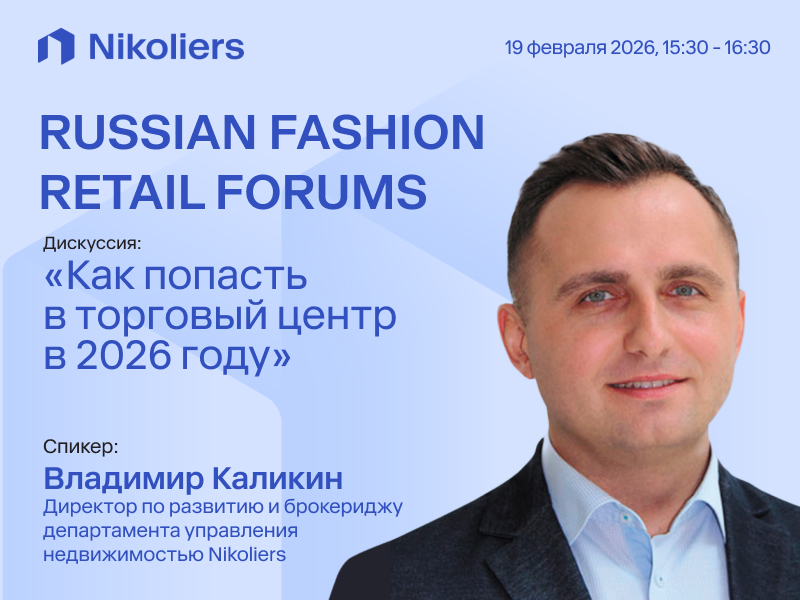 Nikoliers

19 февраля 2026, 15:30 - 16:30

RUSSIAN FASHION RETAIL FORUMS

Дискуссия:

«Как попасть в торговый центр в 2026 году»

Спикер:

Владимир Каликин

Директор по развитию и брокериджу департамента управления недвижимостью Nikoliers